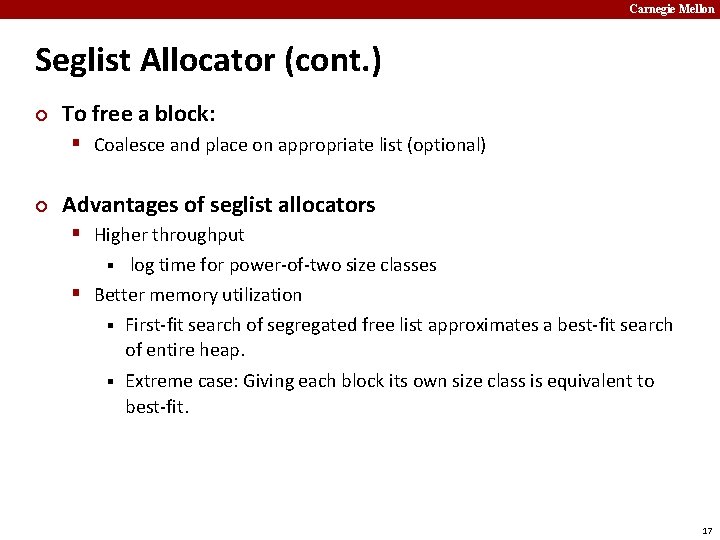 Carnegie Mellon

Seglist Allocator (cont.)

To free a block:

Coalesce and place on appropriate list (optional)

Advantages of seglist allocators

Higher throughput

log time for power-of-two size classes

Better memory utilization

First-fit search of segregated free list approximates a best-fit search of entire heap.

Extreme case: Giving each block its own size class is equivalent to best-fit.

17